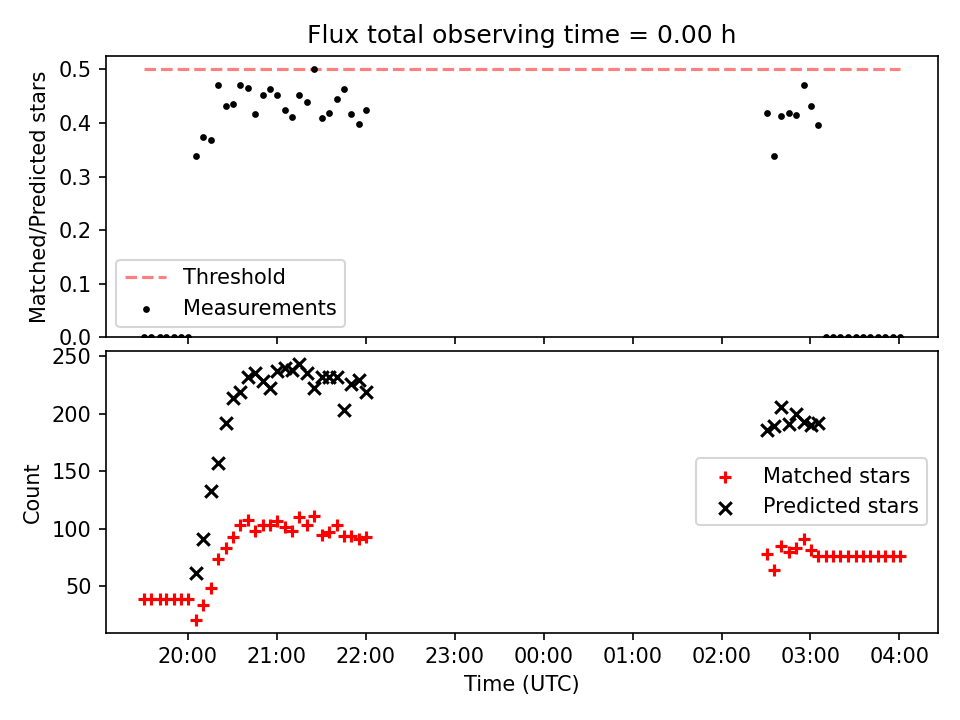 Flux total observing time = 0.00 h

Matched/Predicted stars

0.5
0.4
0.3
0.2
0.1
0.0

Threshold
Measurements

Count

250
200
150
100
50

Matched stars
Predicted stars

20:00
21:00
22:00
23:00
00:00
01:00
02:00
03:00
04:00

Time (UTC)